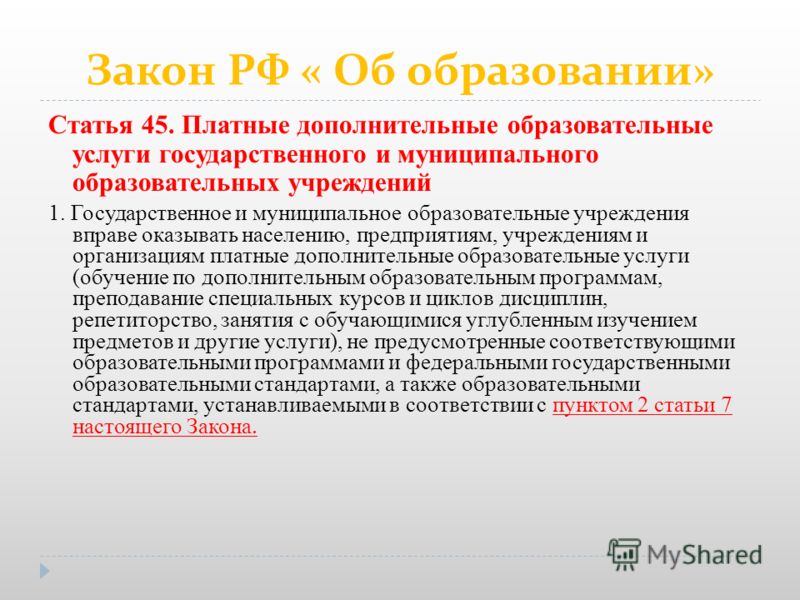 Закон РФ « Об образовании»

Статья 45. Платные дополнительные образовательные услуги государственного и муниципального образовательных учреждений

1. Государственное и муниципальное образовательные учреждения вправе оказывать населению, предприятиям, учреждениям и организациям платные дополнительные образовательные услуги (обучение по дополнительным образовательным программам, преподавание специальных курсов и циклов дисциплин, репетиторство, занятия с обучающимися углубленным изучением предметов и другие услуги), не предусмотренные соответствующими образовательными программами и федеральными государственными образовательными стандартами, а также образовательными стандартами, устанавливаемыми в соответствии с пунктом 2 статьи 7 настоящего Закона.

MyShared